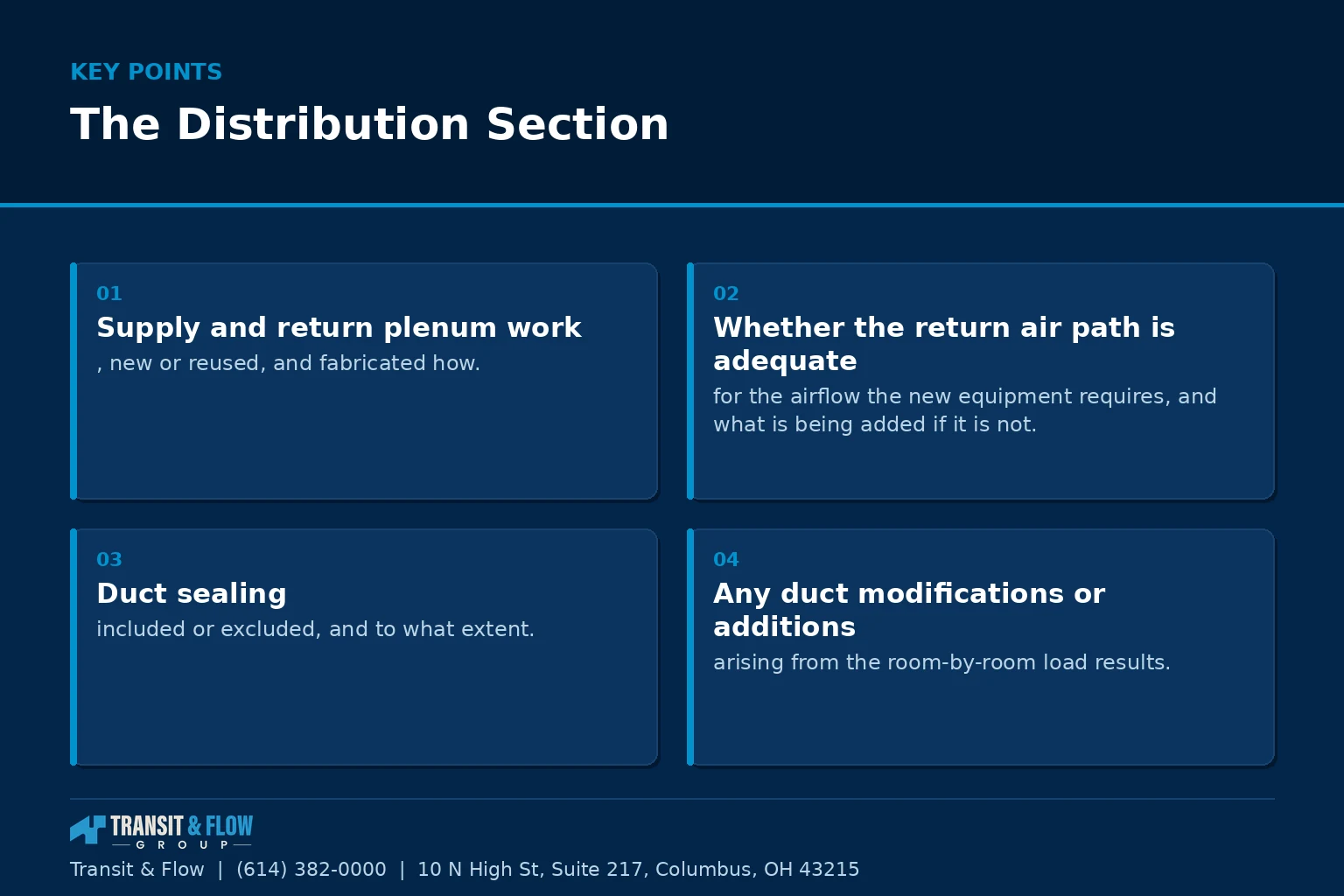 KEY POINTS

The Distribution Section

01

Supply and return plenum work

, new or reused, and fabricated how.

02

Whether the return air path is adequate

for the airflow the new equipment requires, and what is being added if it is not.

03

Duct sealing

included or excluded, and to what extent.

04

Any duct modifications or additions

arising from the room-by-room load results.

TRANSIT & FLOW
GROUP

Transit & Flow | (614) 382-0000 | 10 N High St, Suite 217, Columbus, OH 43215